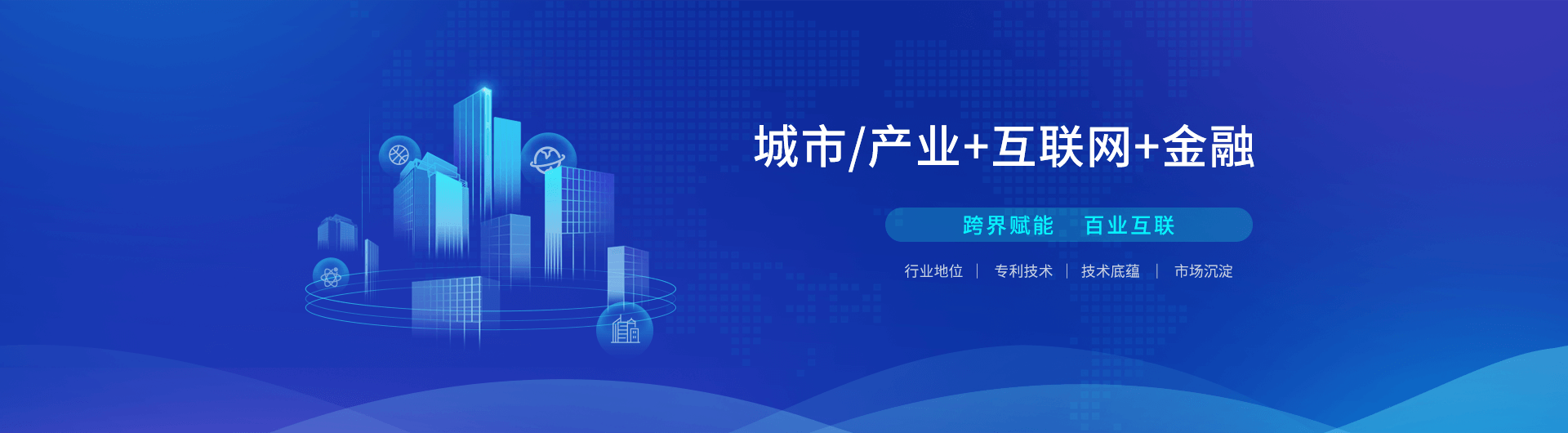 城市/产业+互联网+金融

跨界赋能　百业互联

行业地位 | 专利技术 | 技术底蕴 | 市场沉淀